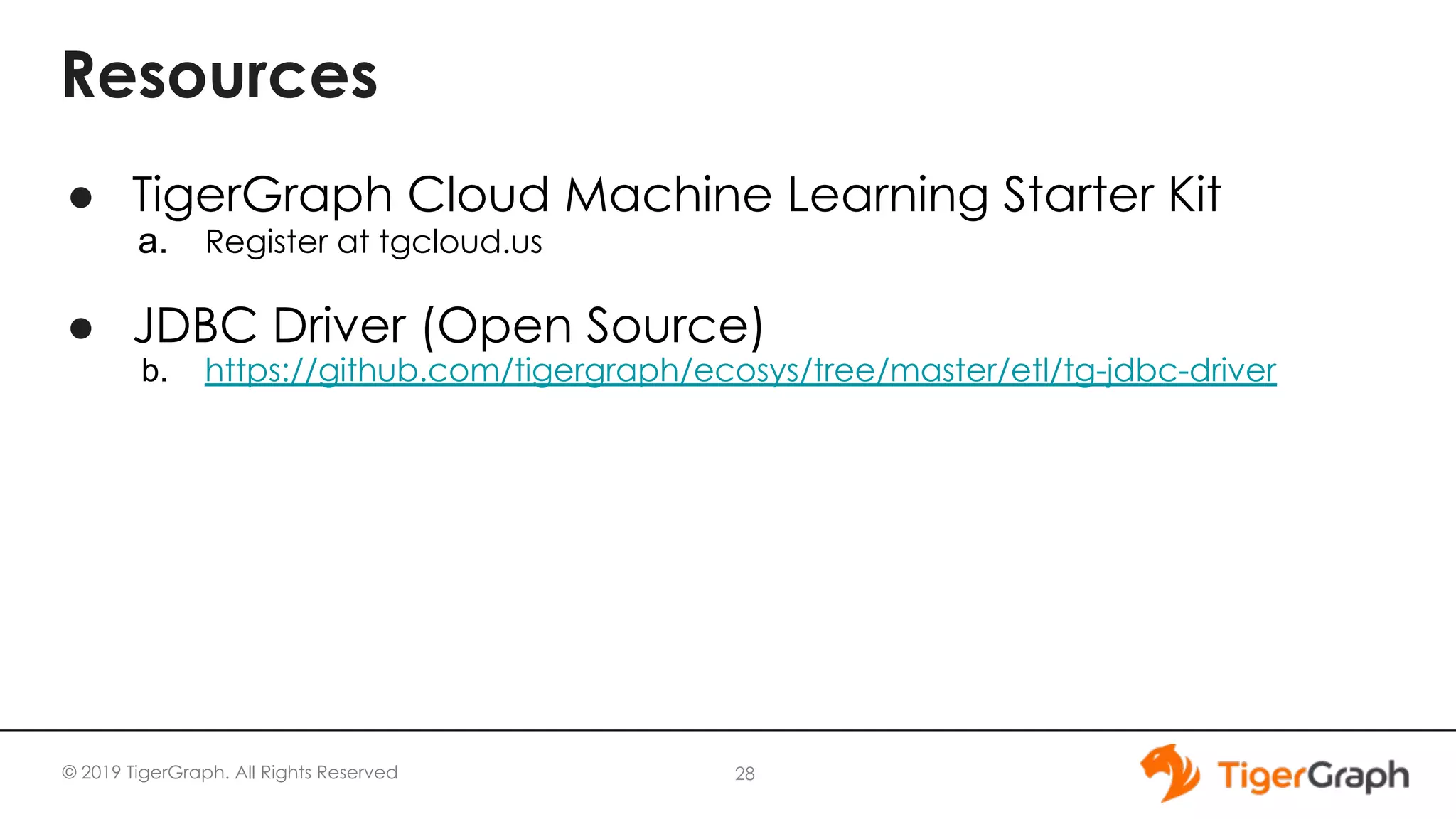 Resources

● TigerGraph Cloud Machine Learning Starter Kit
a. Register at tgcloud.us

● JDBC Driver (Open Source)
b. https://github.com/tigergraph/ecosys/tree/master/etl/tg-jdbc-driver

© 2019 TigerGraph. All Rights Reserved

28

TigerGraph